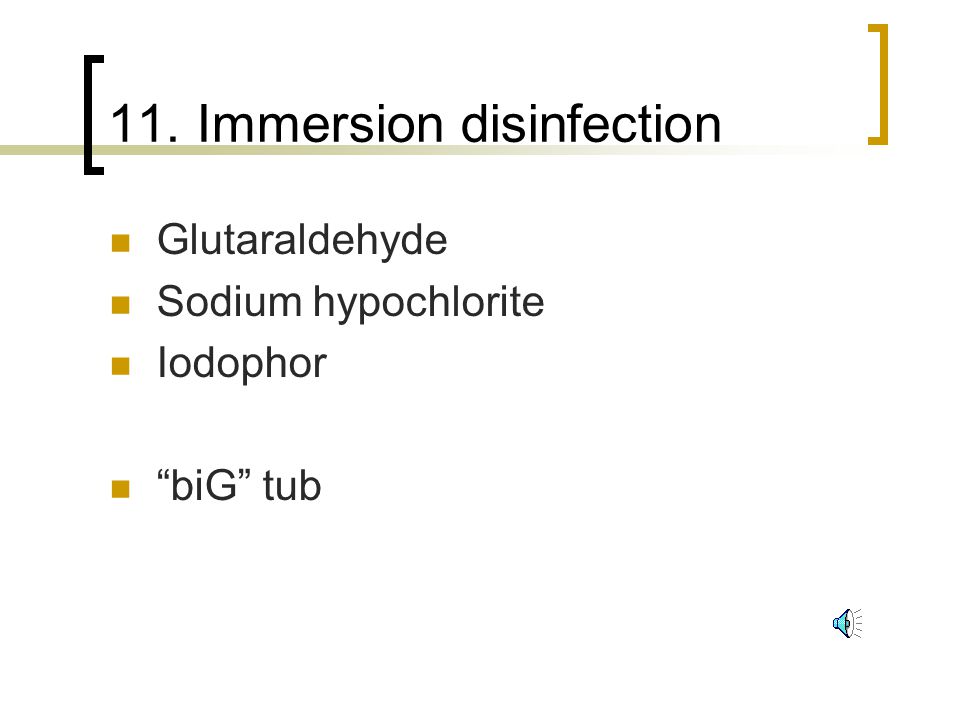 11. Immersion disinfection

- Glutaraldehyde
- Sodium hypochlorite
- Iodophor

- “biG” tub